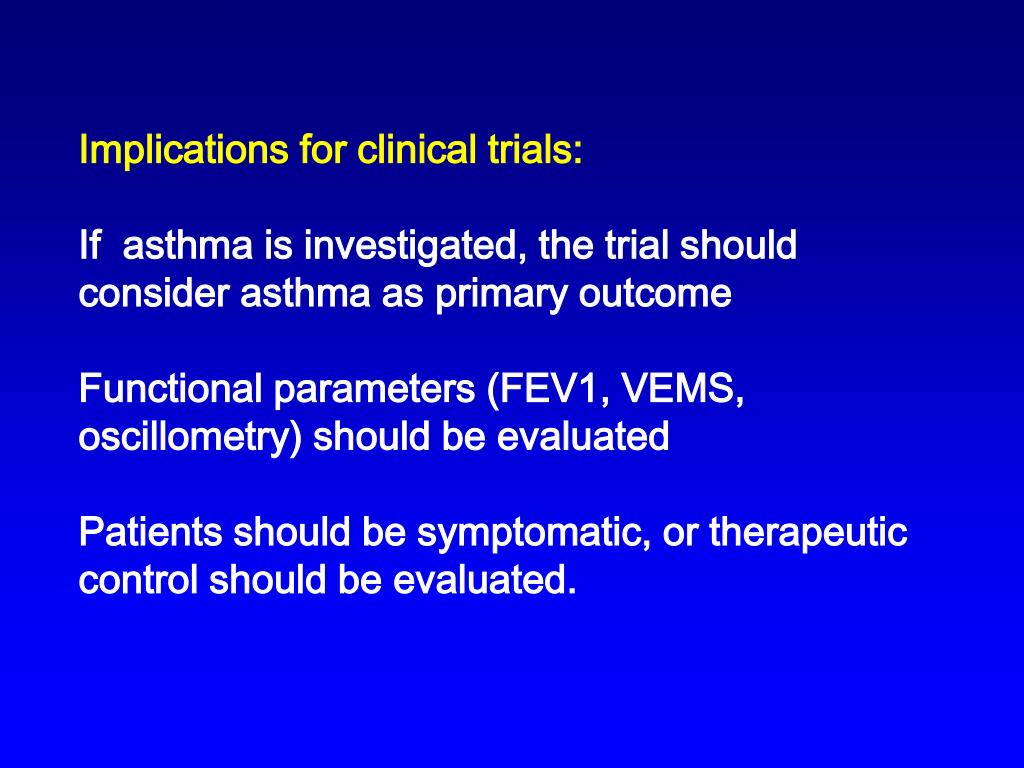 Implications for clinical trials:

If  asthma is investigated, the trial should consider asthma as primary outcome

Functional parameters (FEV1, VEMS, oscillometry) should be evaluated

Patients should be symptomatic, or therapeutic control should be evaluated.